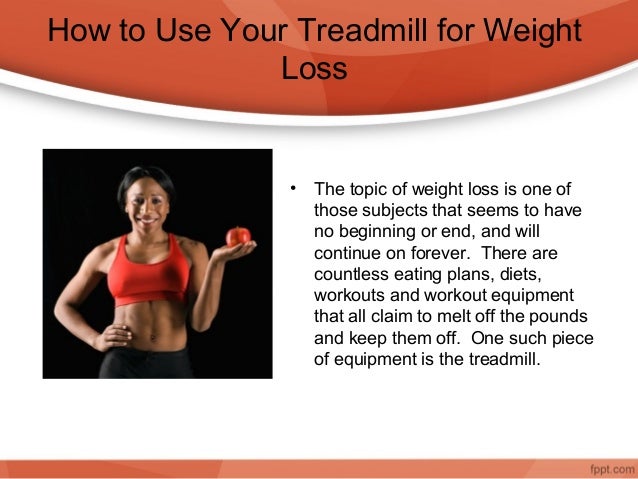 How to Use Your Treadmill for Weight Loss

• The topic of weight loss is one of those subjects that seems to have no beginning or end, and will continue on forever. There are countless eating plans, diets, workouts and workout equipment that all claim to melt off the pounds and keep them off. One such piece of equipment is the treadmill.

fppt.com